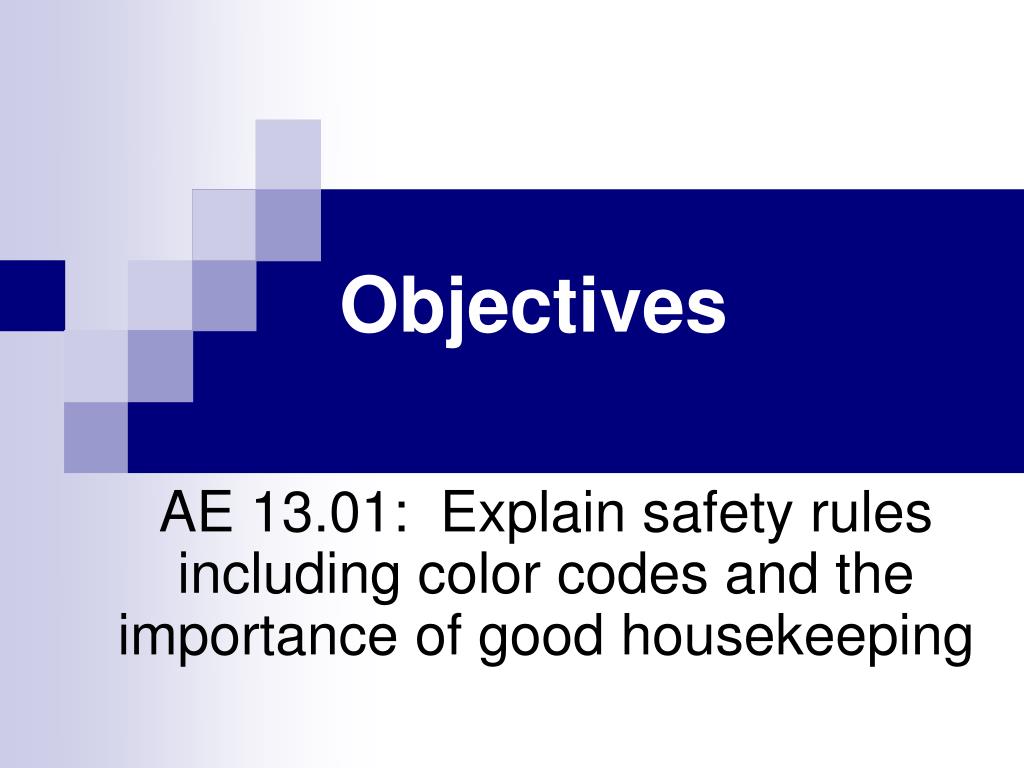 Objectives

AE 13.01: Explain safety rules including color codes and the importance of good housekeeping